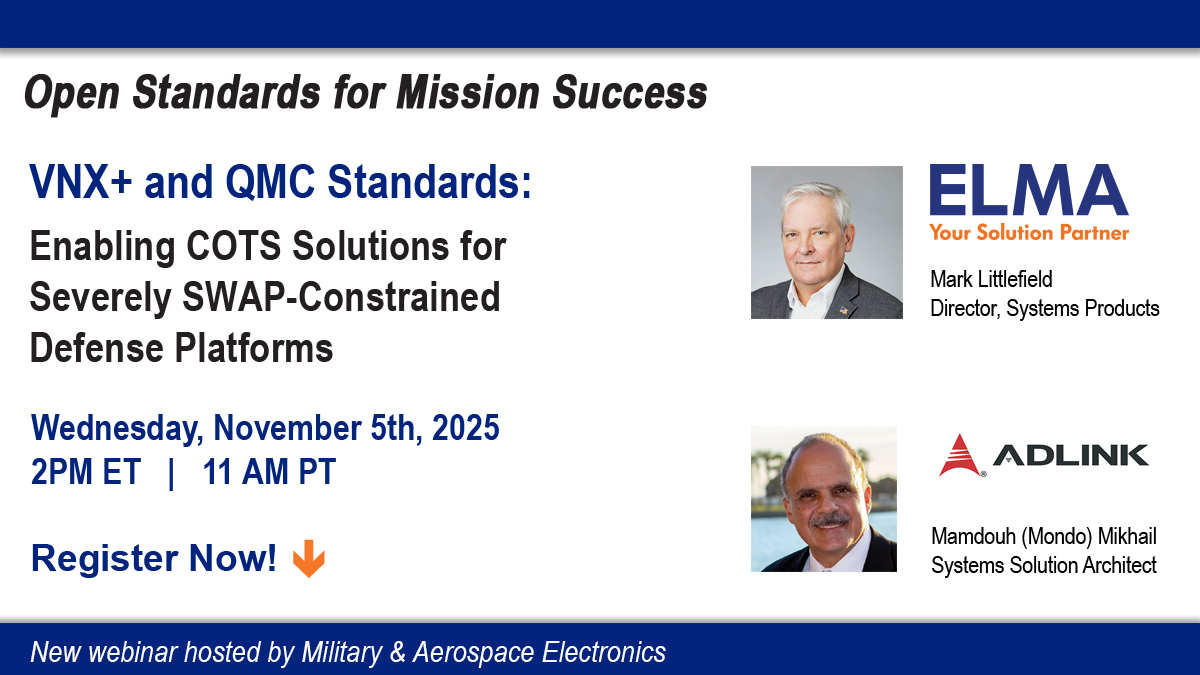 Open Standards for Mission Success

VNX+ and QMC Standards:

Enabling COTS Solutions for Severely SWAP-Constrained Defense Platforms

Wednesday, November 5th, 2025
2PM ET | 11 AM PT

Register Now!

ELMA
Your Solution Partner

Mark Littlefield
Director, Systems Products

ADLINK

Mamdouh (Mondo) Mikhail
Systems Solution Architect

New webinar hosted by Military & Aerospace Electronics